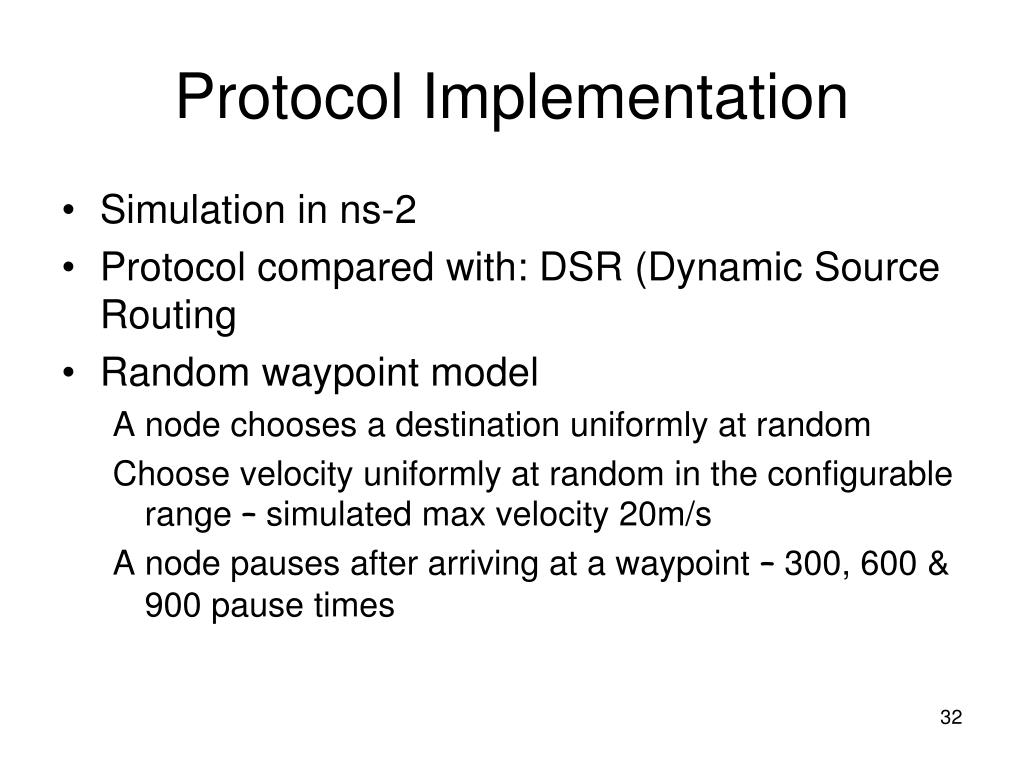 Protocol Implementation

• Simulation in ns-2
• Protocol compared with: DSR (Dynamic Source Routing
• Random waypoint model

A node chooses a destination uniformly at random

Choose velocity uniformly at random in the configurable range – simulated max velocity 20m/s

A node pauses after arriving at a waypoint – 300, 600 & 900 pause times

32